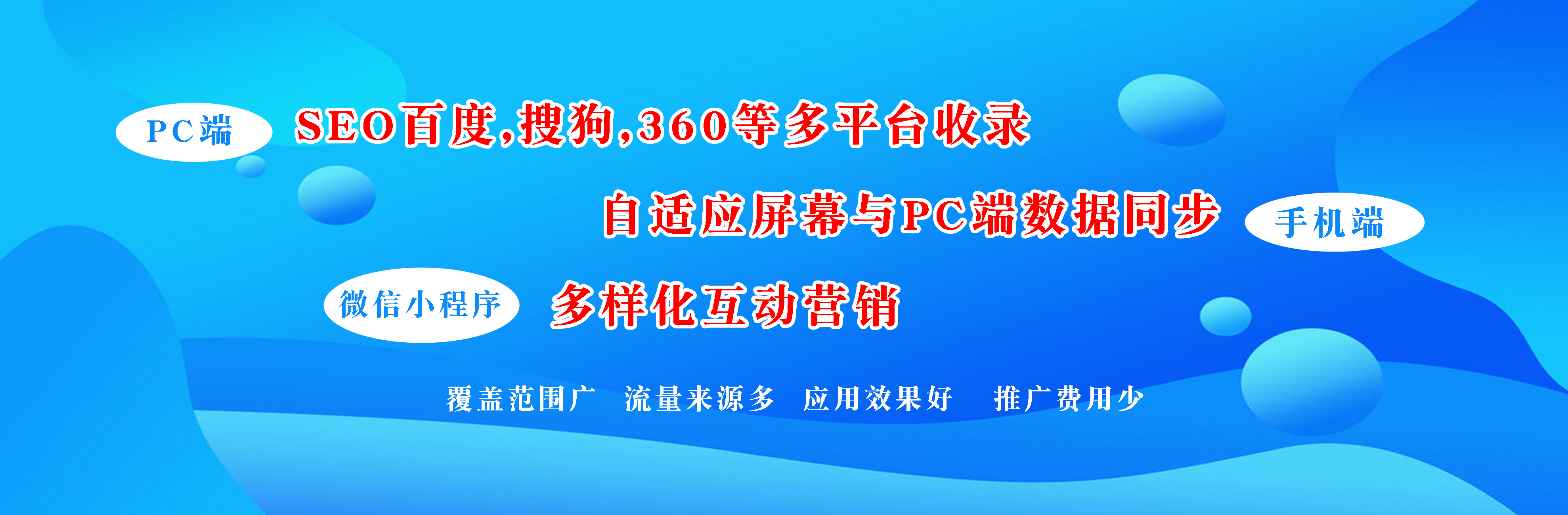 PC端

SEO百度,搜狗,360等多平台收录

自适应屏幕与PC端数据同步

手机端

微信小程序

多样化互动营销

覆盖范围广 流量来源多 应用效果好 推广费用少